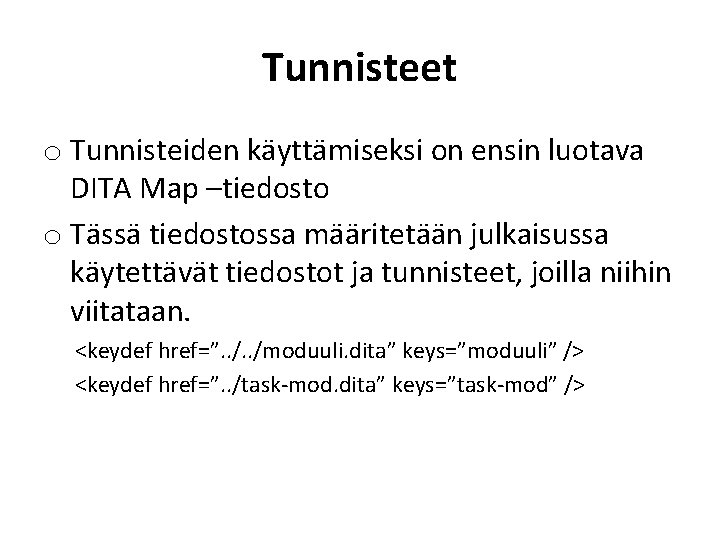 Tunnisteet

o Tunnisteiden käyttämiseksi on ensin luotava DITA Map –tiedosto

o Tässä tiedostossa määritetään julkaisussa käytettävät tiedostot ja tunnisteet, joilla niihin viitataan.

<keydef href=”../../moduuli.dita” keys=”moduuli” />

<keydef href=”../task-mod.dita” keys=”task-mod” />